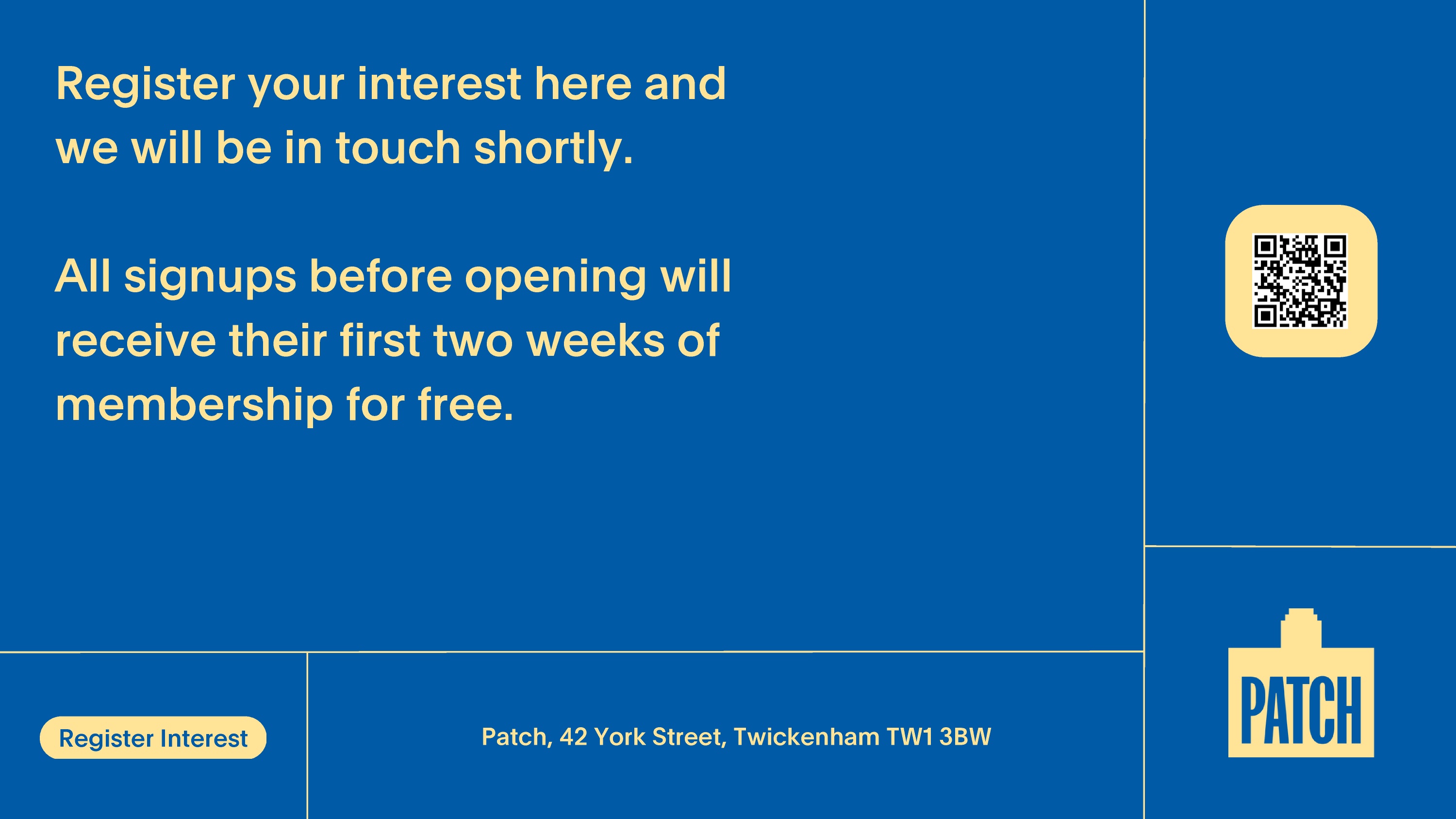 Register your interest here and we will be in touch shortly.

All signups before opening will receive their first two weeks of membership for free.

Register Interest

Patch, 42 York Street, Twickenham TW1 3BW

PATCH